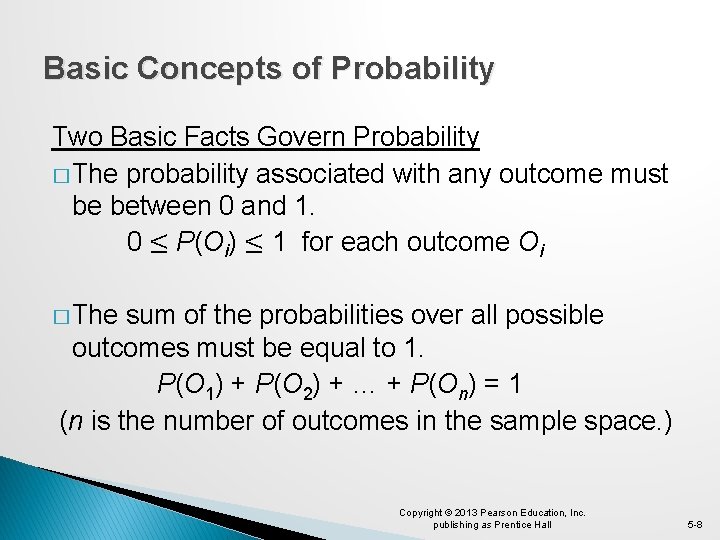 Basic Concepts of Probability

Two Basic Facts Govern Probability

□ The probability associated with any outcome must be between 0 and 1.

$0 \leq P(O_i) \leq 1$ for each outcome $O_i$

□ The sum of the probabilities over all possible outcomes must be equal to 1.

$P(O_1) + P(O_2) + \ldots + P(O_n) = 1$

($n$ is the number of outcomes in the sample space.)

Copyright © 2013 Pearson Education, Inc. publishing as Prentice Hall

5-8